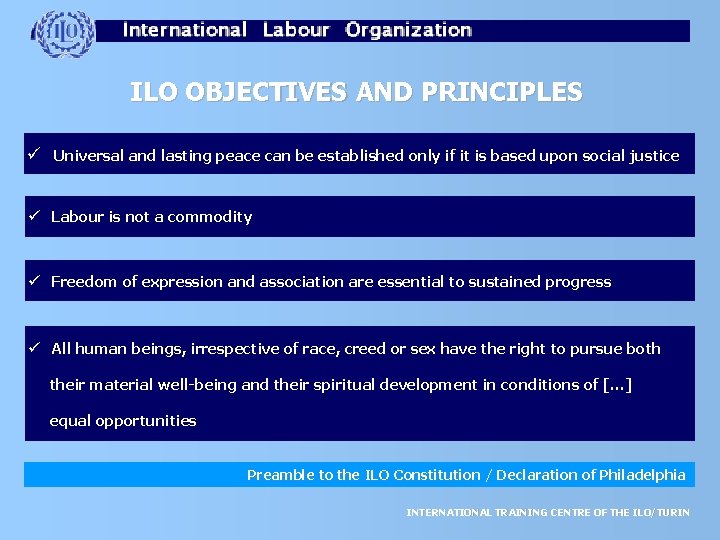 ILO

International Labour Organization

ILO OBJECTIVES AND PRINCIPLES

✓ Universal and lasting peace can be established only if it is based upon social justice

✓ Labour is not a commodity

✓ Freedom of expression and association are essential to sustained progress

✓ All human beings, irrespective of race, creed or sex have the right to pursue both their material well-being and their spiritual development in conditions of [...] equal opportunities

Preamble to the ILO Constitution / Declaration of Philadelphia

INTERNATIONAL TRAINING CENTRE OF THE ILO/TURIN